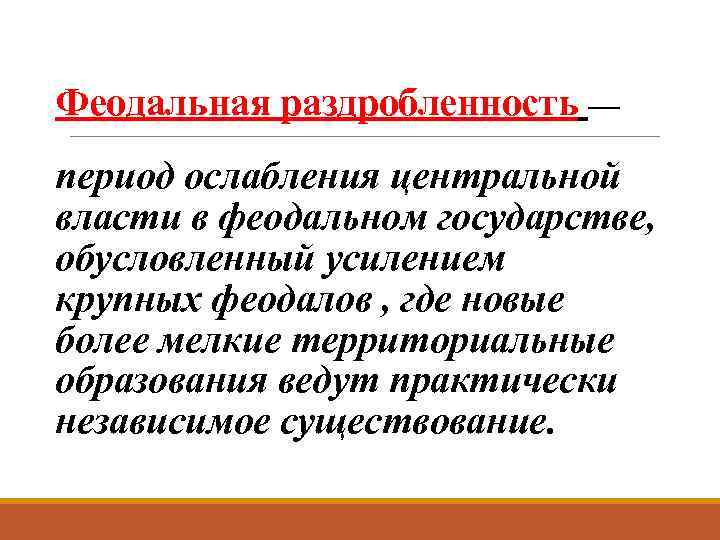 Феодальная раздробленность —

период ослабления центральной власти в феодальном государстве, обусловленный усилением крупных феодалов , где новые более мелкие территориальные образования ведут практически независимое существование.